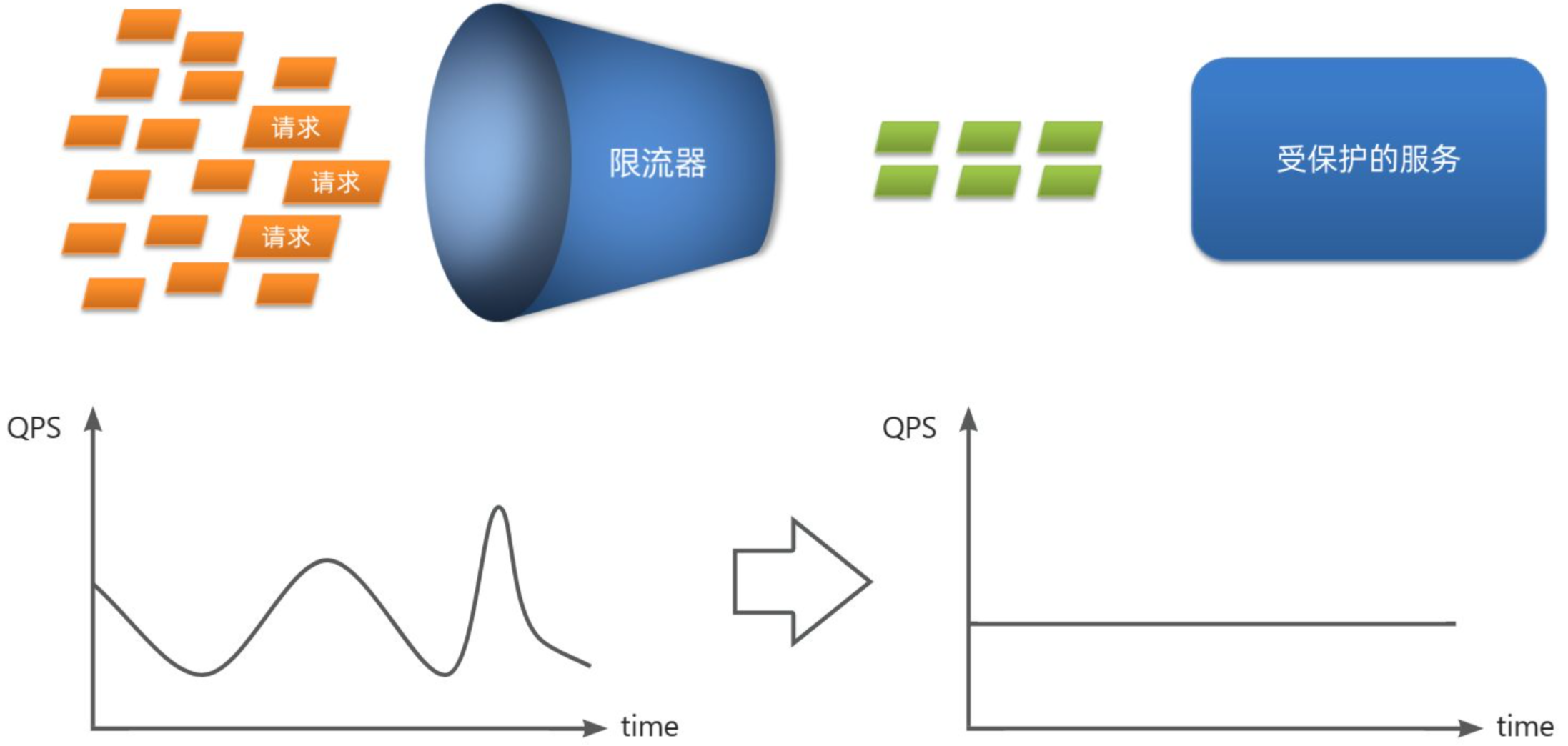 请求
请求
请求
限流器
受保护的服务
QPS
time
QPS
time